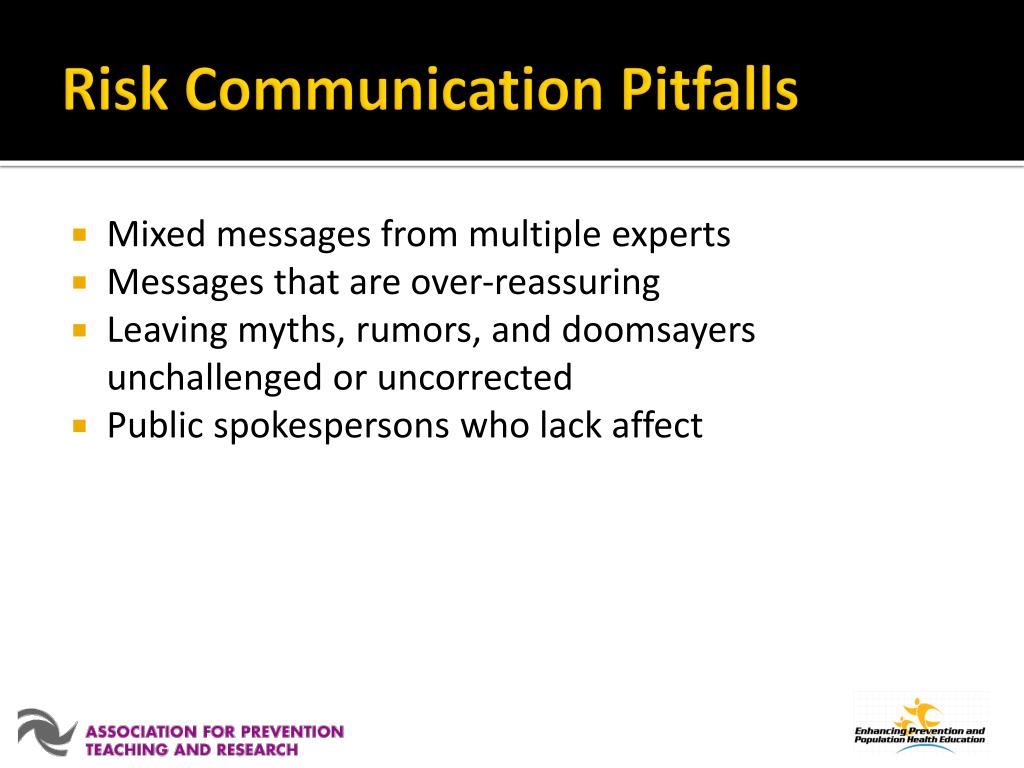 Risk Communication Pitfalls

- Mixed messages from multiple experts
- Messages that are over-reassuring
- Leaving myths, rumors, and doomsayers unchallenged or uncorrected
- Public spokespersons who lack affect

ASSOCIATION FOR PREVENTION TEACHING AND RESEARCH

Enhancing Prevention and Population Health Education